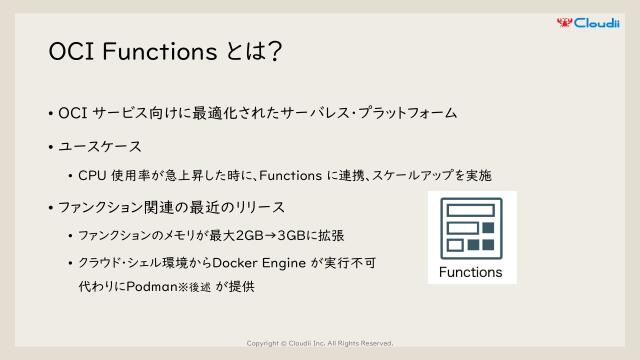 Cloudii

OCI Functions とは?

• OCI サービス向けに最適化されたサーバレス・プラットフォーム

• ユースケース

• CPU 使用率が急上昇した時に、Functions に連携、スケールアップを実施

• ファンクション関連の最近のリリース

• ファンクションのメモリが最大2GB→3GBに拡張

• クラウド・シェル環境からDocker Engine が実行不可
代わりにPodman※後述 が提供

Functions

Copyright © Cloudii Inc. All Rights Reserved.